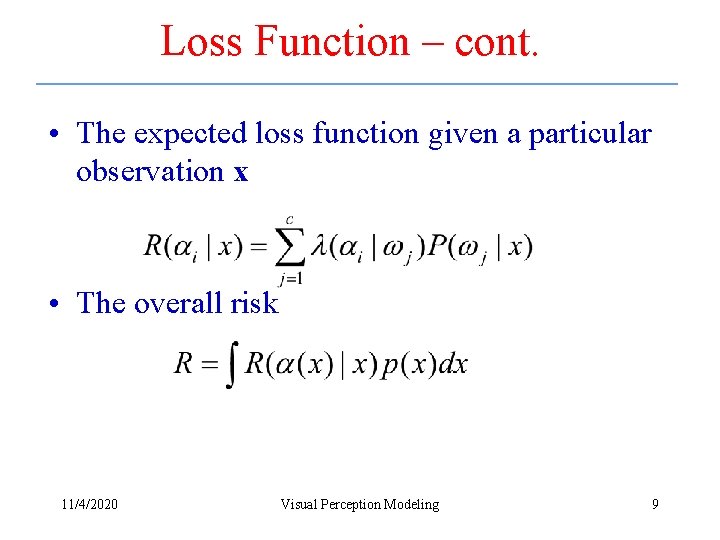 Loss Function – cont.

• The expected loss function given a particular observation **x**

$R(\alpha_i \mid x) = \sum_{j=1}^{c} \lambda(\alpha_i \mid \omega_j) P(\omega_j \mid x)$

• The overall risk

$R = \int R(\alpha(x) \mid x) p(x) dx$

11/4/2020

Visual Perception Modeling

9